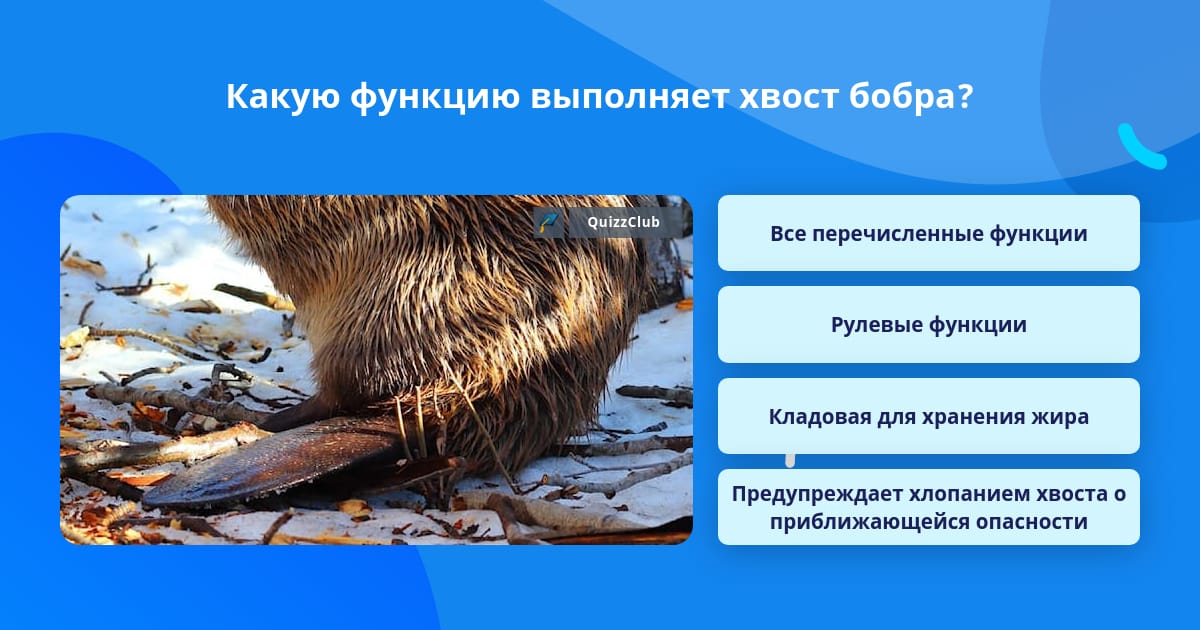 Какую функцию выполняет хвост бобра?

QuizzClub

Все перечисленные функции

Рулевые функции

Кладовая для хранения жира

Предупреждает хлопанием хвоста о приближающейся опасности